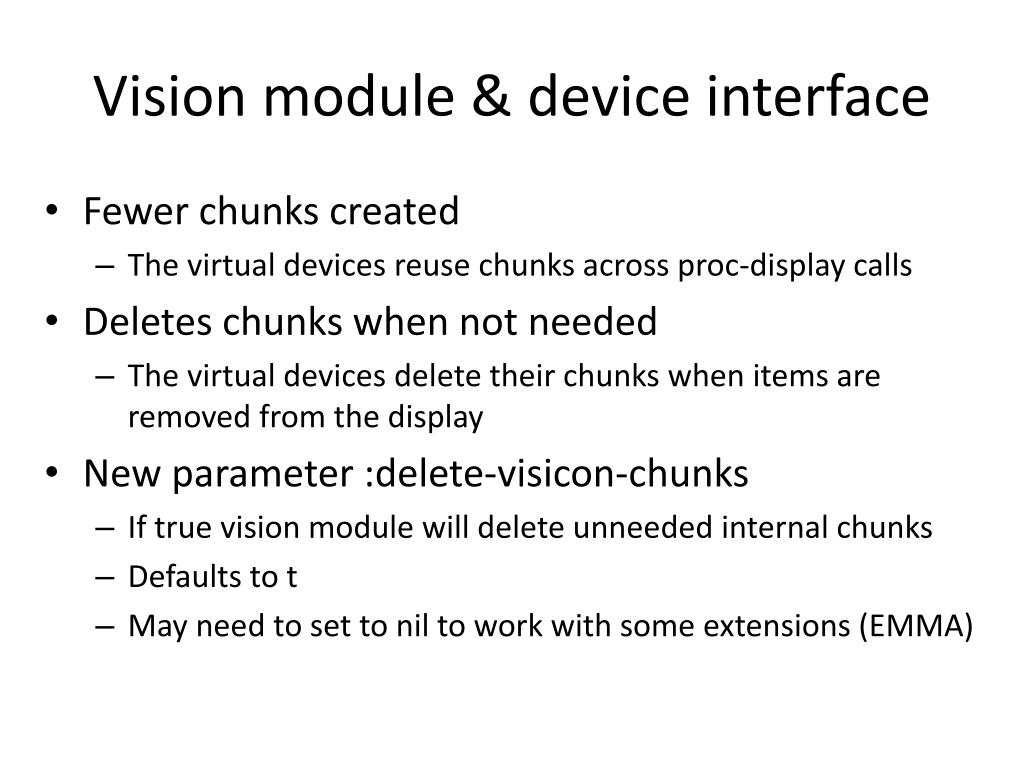 Vision module & device interface

• Fewer chunks created
– The virtual devices reuse chunks across proc-display calls
• Deletes chunks when not needed
– The virtual devices delete their chunks when items are removed from the display
• New parameter :delete-visicon-chunks
– If true vision module will delete unneeded internal chunks
– Defaults to t
– May need to set to nil to work with some extensions (EMMA)